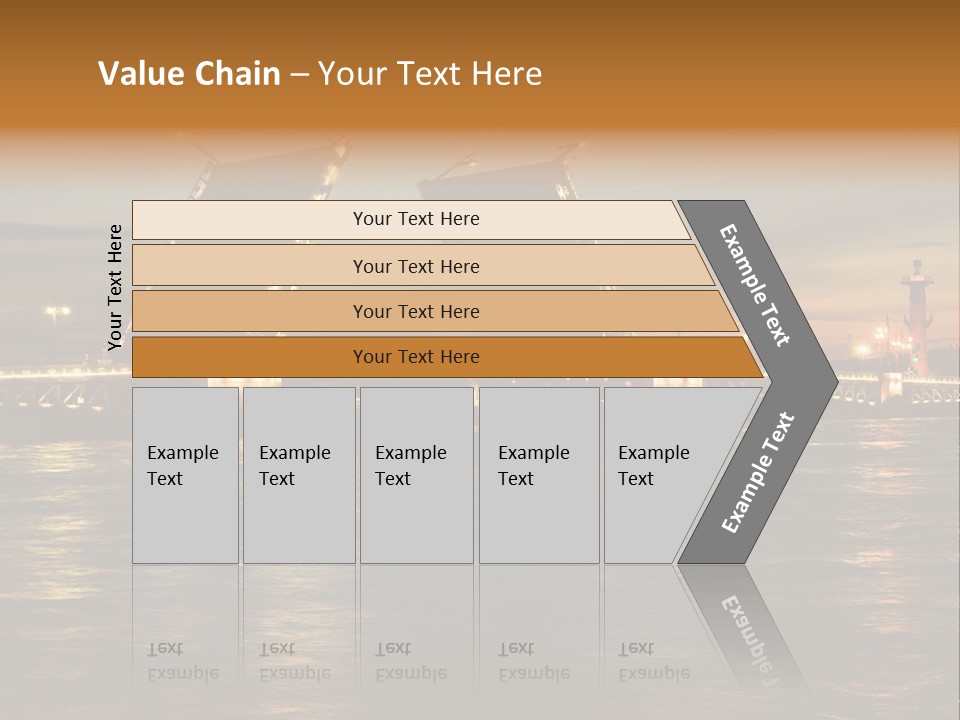 Value Chain – Your Text Here

Your Text Here

Your Text Here

Your Text Here

Your Text Here

Your Text Here

Example Text

Example Text

Example Text

Example Text

Example Text

Example Text

Example Text